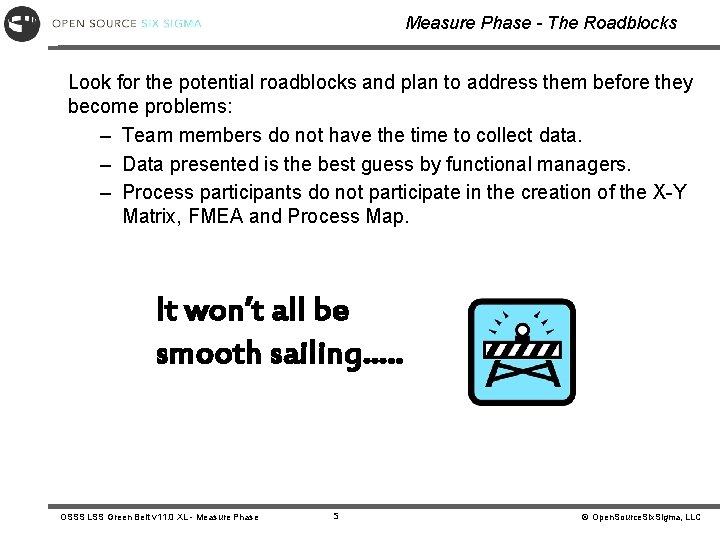 OPEN SOURCE SIX SIGMA

Measure Phase - The Roadblocks

Look for the potential roadblocks and plan to address them before they become problems:

– Team members do not have the time to collect data.

– Data presented is the best guess by functional managers.

– Process participants do not participate in the creation of the X-Y Matrix, FMEA and Process Map.

It won't all be smooth sailing…..

OSSS LSS Green Belt v11.0 XL - Measure Phase

5

© OpenSourceSixSigma, LLC